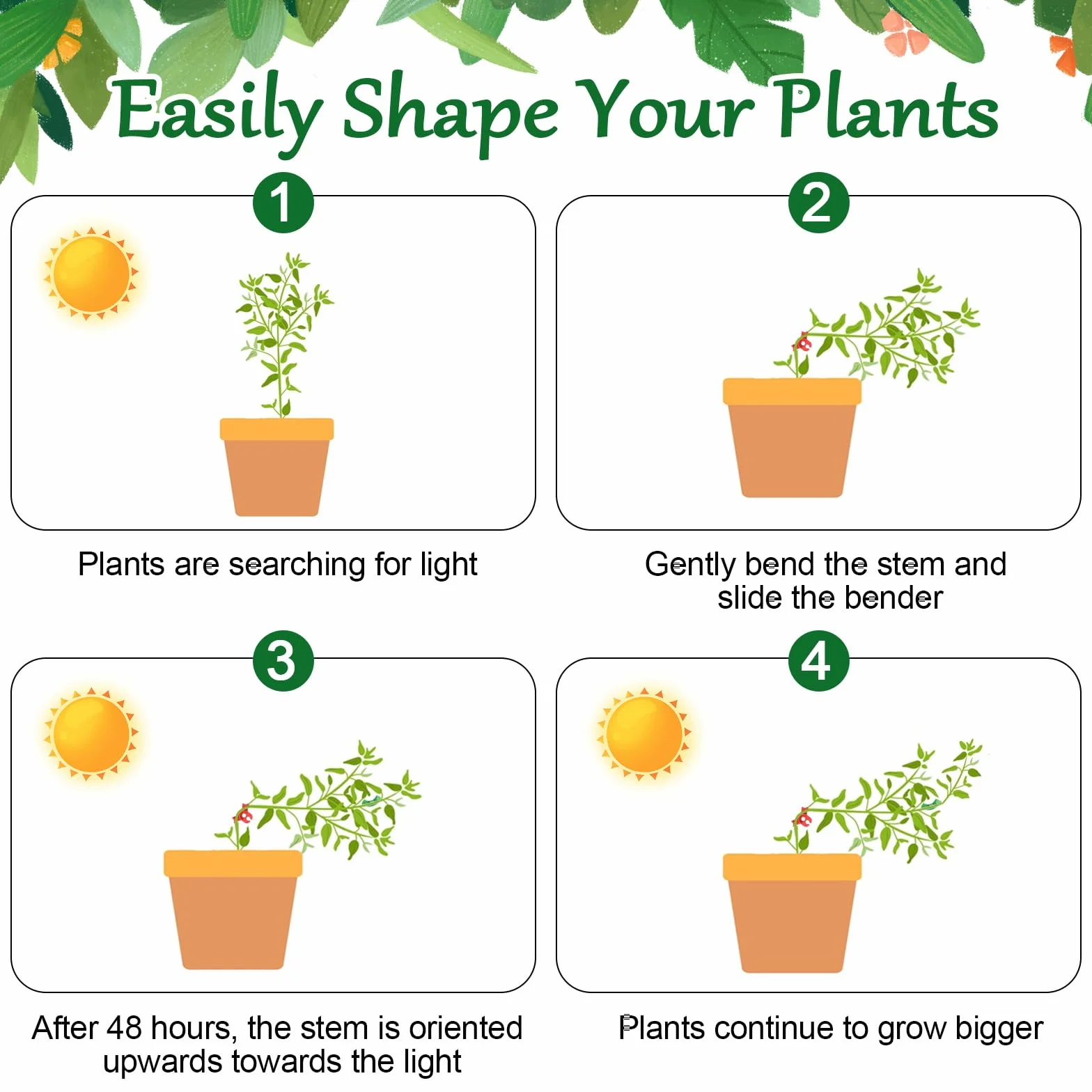 Easily Shape Your Plants

1

Plants are searching for light

2

Gently bend the stem and slide the bender

3

After 48 hours, the stem is oriented upwards towards the light

4

Plants continue to grow bigger